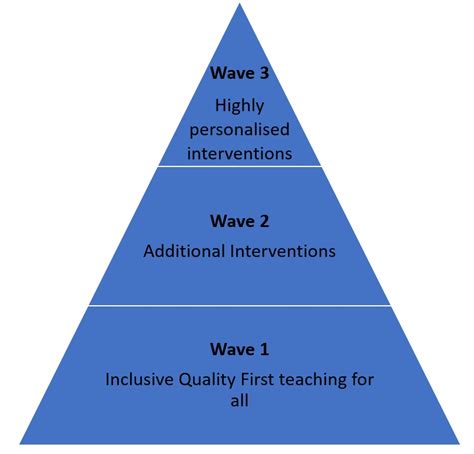 Wave 3

Highly personalised interventions

Wave 2

Additional Interventions

Wave 1

Inclusive Quality First teaching for all